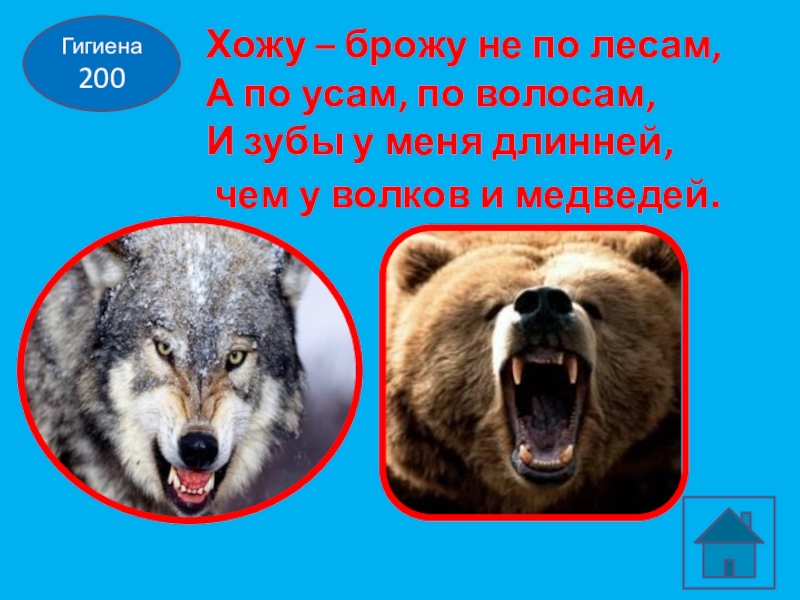 Гигиена
200

Хожу – брожу не по лесам,
А по усам, по волосам,
И зубы у меня длинней,
чем у волков и медведей.